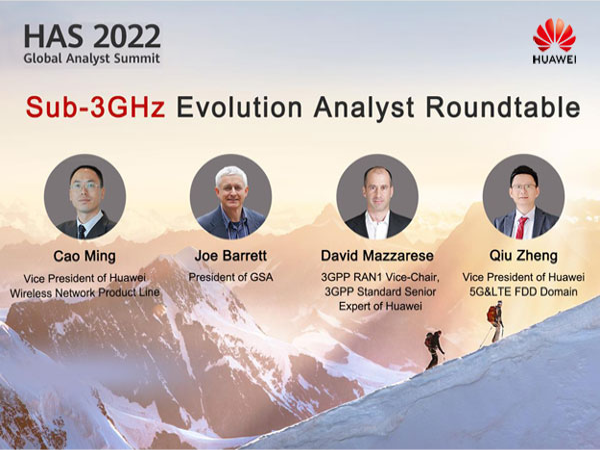 HAS 2022
Global Analyst Summit

HUAWEI

Sub-3GHz Evolution Analyst Roundtable

Cao Ming
Vice President of Huawei Wireless Network Product Line

Joe Barrett
President of GSA

David Mazzarese
3GPP RAN1 Vice-Chair, 3GPP Standard Senior Expert of Huawei

Qiu Zheng
Vice President of Huawei 5G&LTE FDD Domain